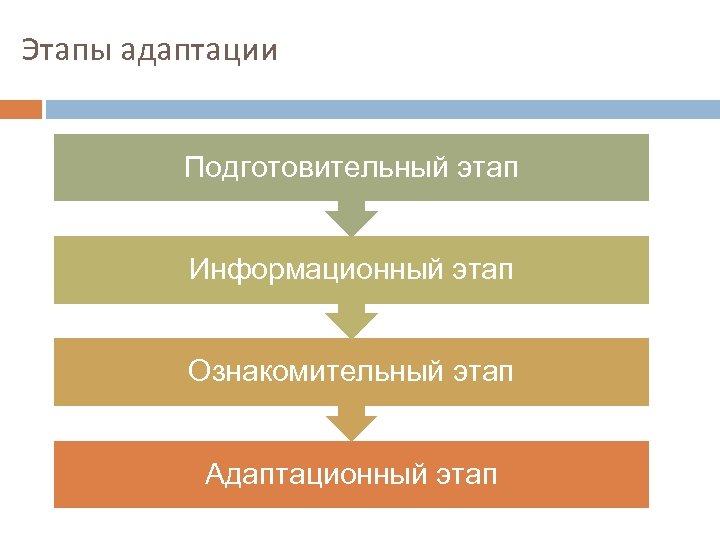 Этапы адаптации

Подготовительный этап

Информационный этап

Ознакомительный этап

Адаптационный этап